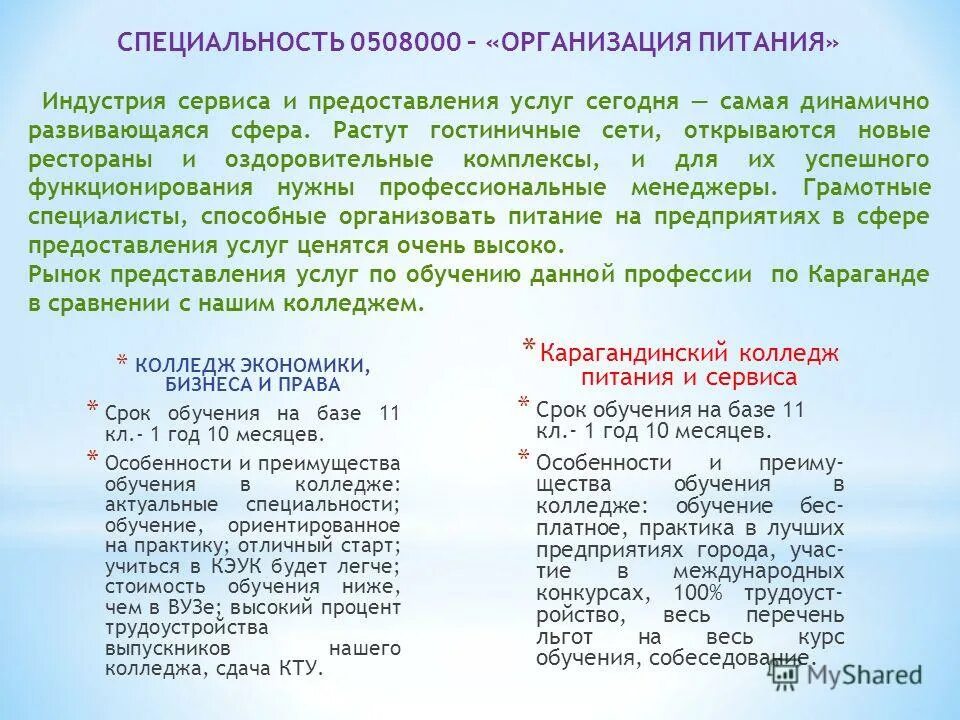 СПЕЦИАЛЬНОСТЬ 0508000 – «ОРГАНИЗАЦИЯ ПИТАНИЯ»

Индустрия сервиса и предоставления услуг сегодня — самая динамично развивающаяся сфера. Растут гостиничные сети, открываются новые рестораны и оздоровительные комплексы, и для их успешного функционирования нужны профессиональные менеджеры. Грамотные специалисты, способные организовать питание на предприятиях в сфере предоставления услуг ценятся очень высоко.
Рынок представления услуг по обучению данной профессии по Караганде в сравнении с нашим колледжем.

* КОЛЛЕДЖ ЭКОНОМИКИ, БИЗНЕСА И ПРАВА
* Срок обучения на базе 11 кл.- 1 год 10 месяцев.
* Особенности и преимущества обучения в колледже: актуальные специальности; обучение, ориентированное на практику; отличный старт; учиться в КЭУК будет легче; стоимость обучения ниже, чем в ВУЗе; высокий процент трудоустройства выпускников нашего колледжа, сдача КТУ.

* Карагандинский колледж питания и сервиса
* Срок обучения на базе 11 кл.- 1 год 10 месяцев.
* Особенности и преимущества обучения в колледже: обучение бесплатное, практика в лучших предприятиях города, участие в международных конкурсах, 100% трудоустройство, весь перечень льгот на весь курс обучения, собеседование.

MyShared